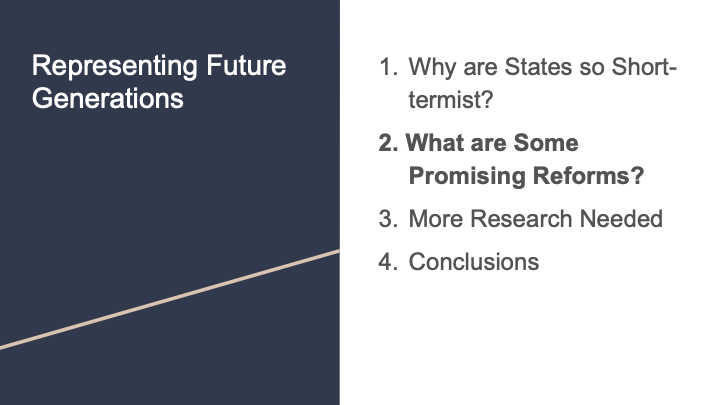 Representing Future Generations

1. Why are States so Short-termist?
2. What are Some Promising Reforms?
3. More Research Needed
4. Conclusions